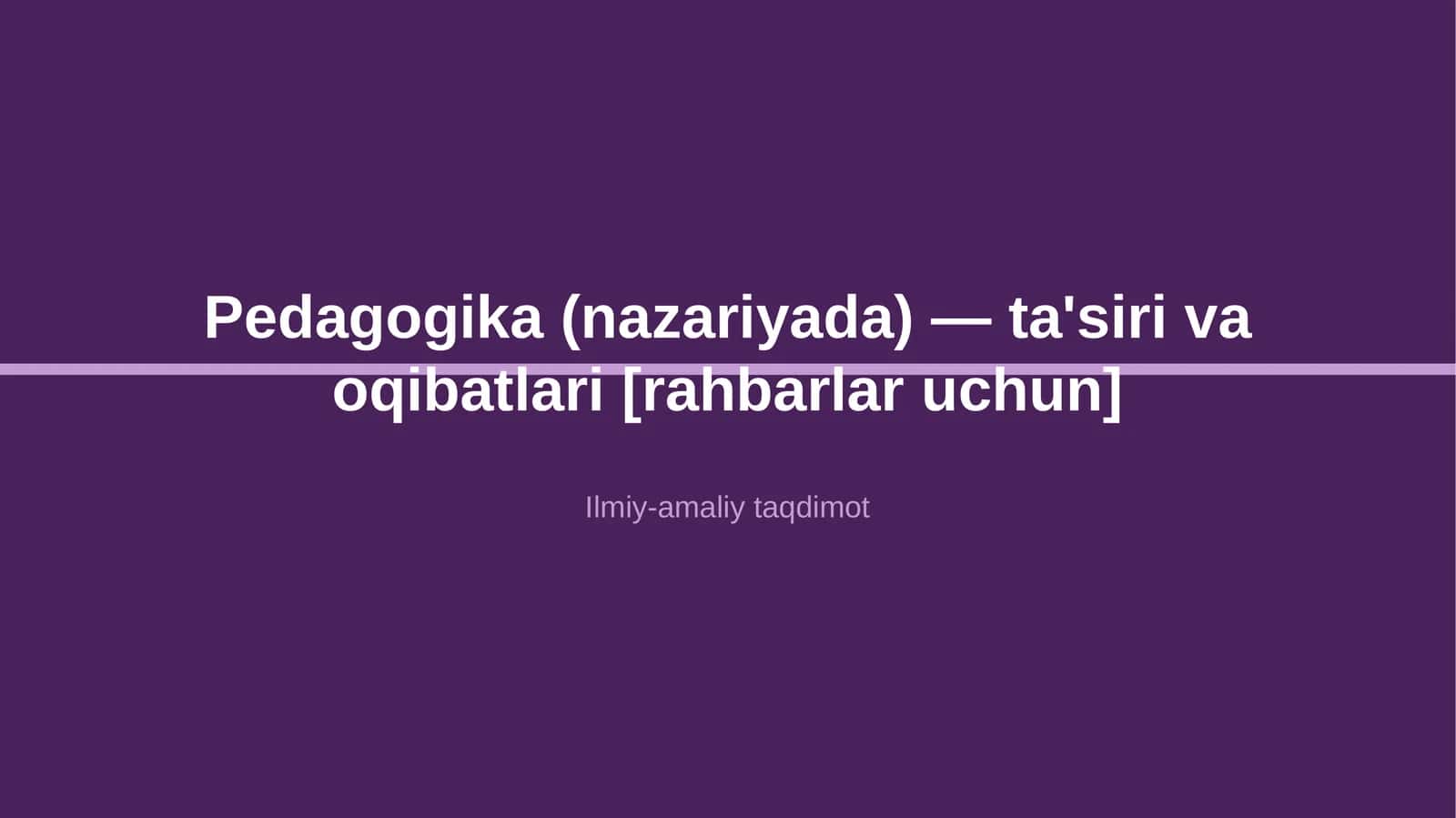 Pedagogika (nazariyada) — ta'siri va oqibatlari [rahbarlar uchun]

Ilmiy-amaliy taqdimot